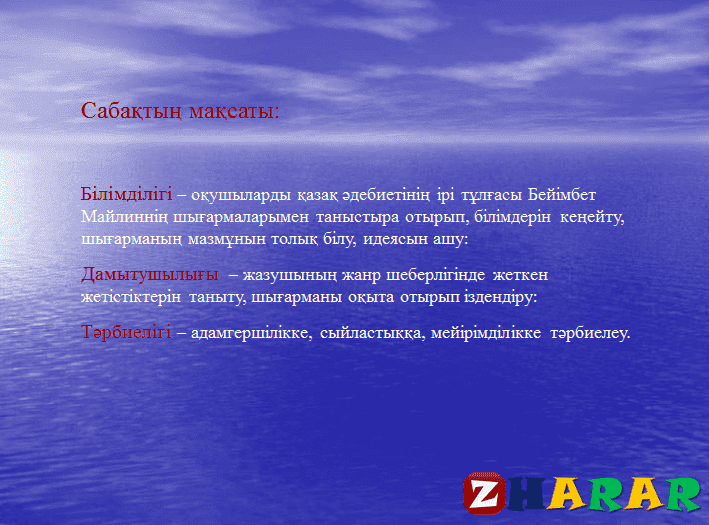 Сабақтың мақсаты:

Білімділігі – оқушыларды қазақ әдебиетінің ірі тұлғасы Бейімбет Майлиннің шығармаларымен таныстыра отырып, білімдерін кеңейту, шығарманың мазмұнын толық білу, идеясын ашу:

Дамытушылығы – жазушының жанр шеберлігінде жеткен жетістіктерін таныту, шығарманы оқыта отырып іздендіру:

Тәрбиелігі – адамгершілікке, сыйластыққа, мейірімділікке тәрбиелеу.

ZHARAR